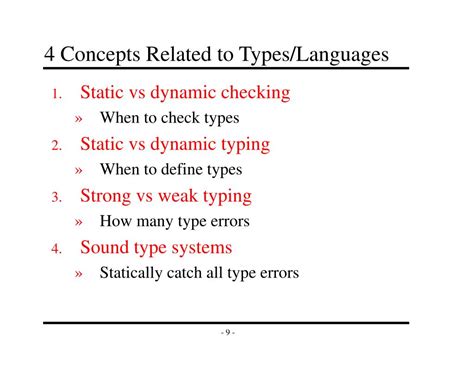 4 Concepts Related to Types/Languages

1. Static vs dynamic checking
» When to check types

2. Static vs dynamic typing
» When to define types

3. Strong vs weak typing
» How many type errors

4. Sound type systems
» Statically catch all type errors

- 9 -